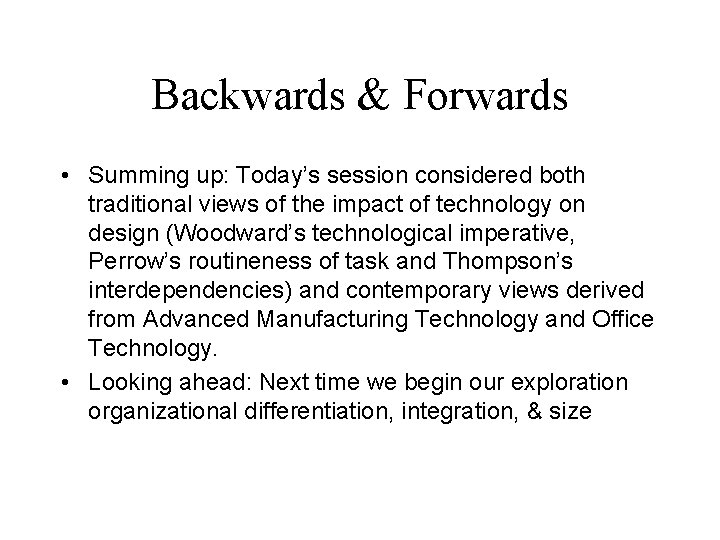 Backwards & Forwards

• Summing up: Today’s session considered both traditional views of the impact of technology on design (Woodward’s technological imperative, Perrow’s routineness of task and Thompson’s interdependencies) and contemporary views derived from Advanced Manufacturing Technology and Office Technology.

• Looking ahead: Next time we begin our exploration organizational differentiation, integration, & size